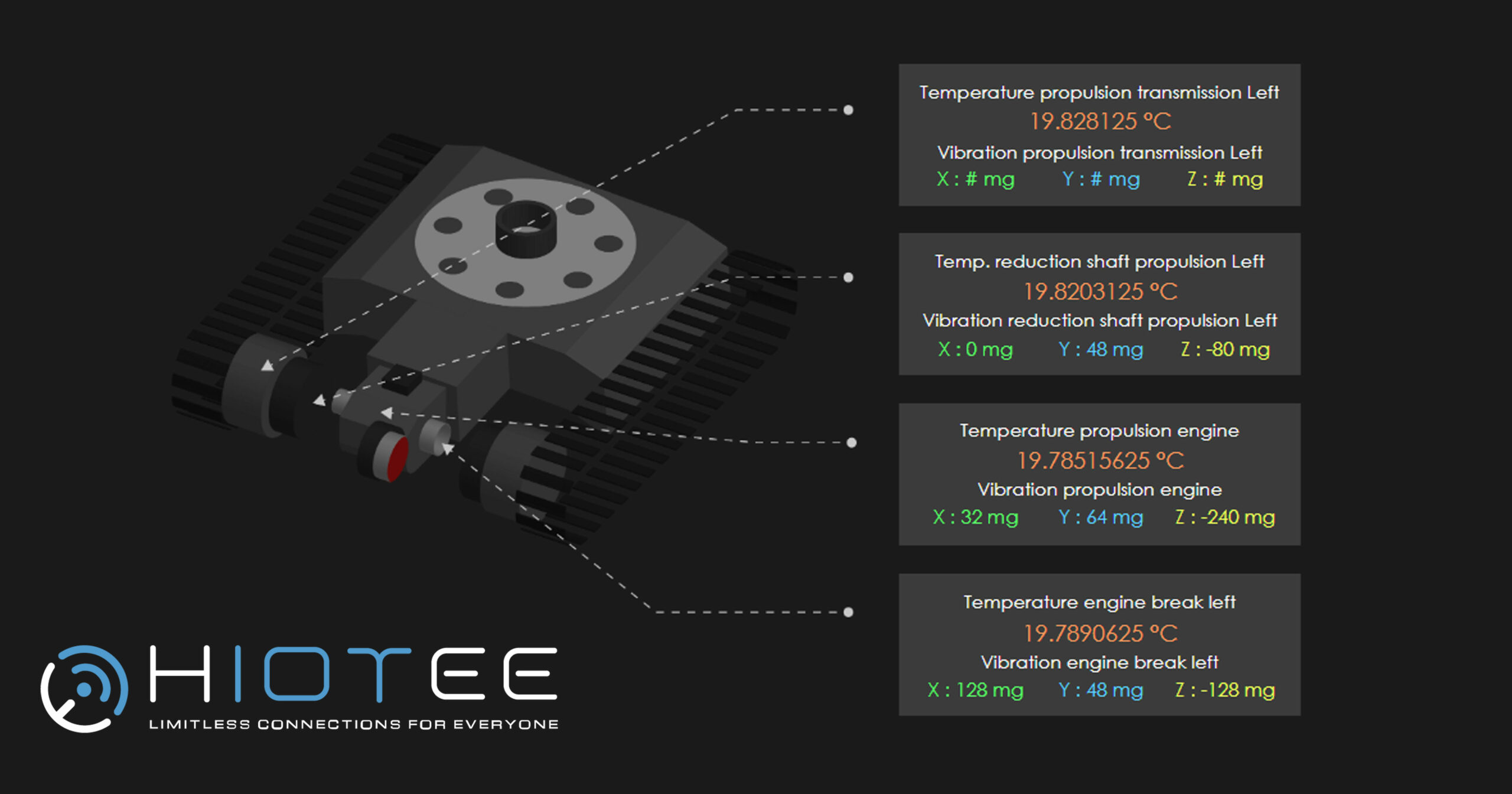 Temperature propulsion transmission Left
19.828125 °C
Vibration propulsion transmission Left
X : # mg Y : # mg Z : # mg

Temp. reduction shaft propulsion Left
19.8203125 °C
Vibration reduction shaft propulsion Left
X : 0 mg Y : 48 mg Z : -80 mg

Temperature propulsion engine
19.78515625 °C
Vibration propulsion engine
X : 32 mg Y : 64 mg Z : -240 mg

Temperature engine break left
19.7890625 °C
Vibration engine break left
X : 128 mg Y : 48 mg Z : -128 mg

HIOTEE
LIMITLESS CONNECTIONS FOR EVERYONE